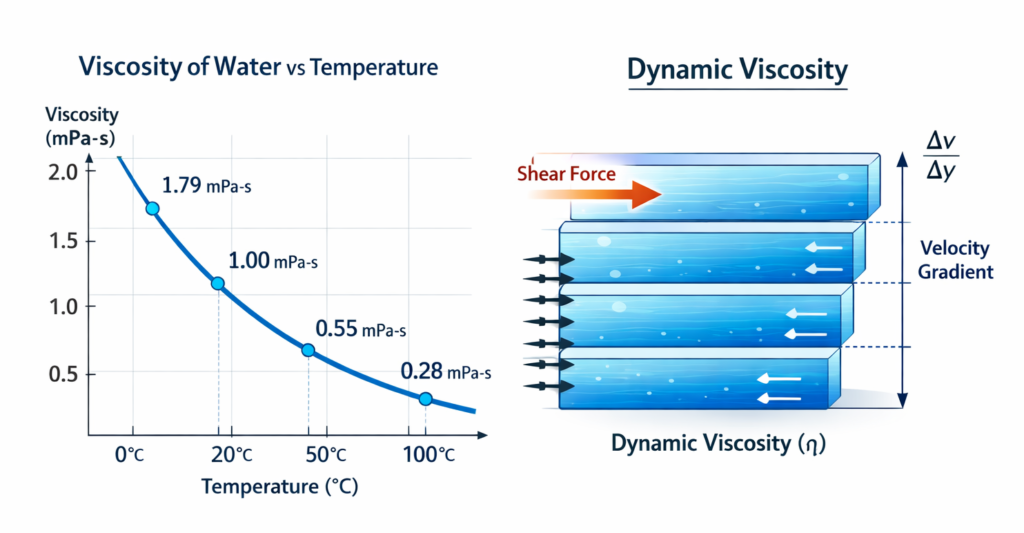 Viscosity of Water vs Temperature

Viscosity (mPa-s)

2.0
1.5
1.0
0.5

1.79 mPa-s
1.00 mPa-s
0.55 mPa-s
0.28 mPa-s

0°C
20°C
50°C
100°C

Temperature (°C)

Dynamic Viscosity

Shear Force

$\frac{\Delta v}{\Delta y}$

Velocity Gradient

Dynamic Viscosity (η)